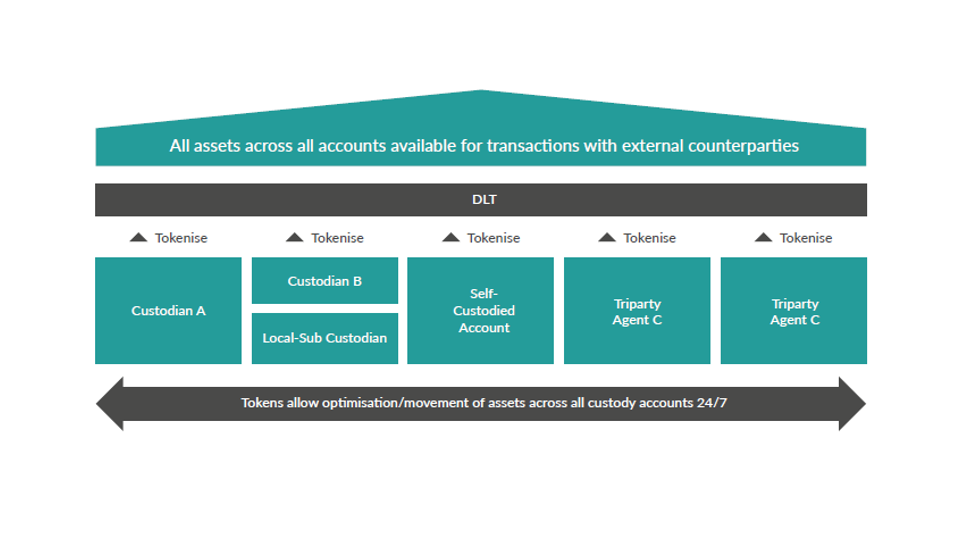 All assets across all accounts available for transactions with external counterparties

DLT

Tokenise

Tokenise

Tokenise

Tokenise

Tokenise

Custodian A

Custodian B

Local-Sub Custodian

Self-Custodied Account

Triparty Agent C

Triparty Agent C

Tokens allow optimisation/movement of assets across all custody accounts 24/7